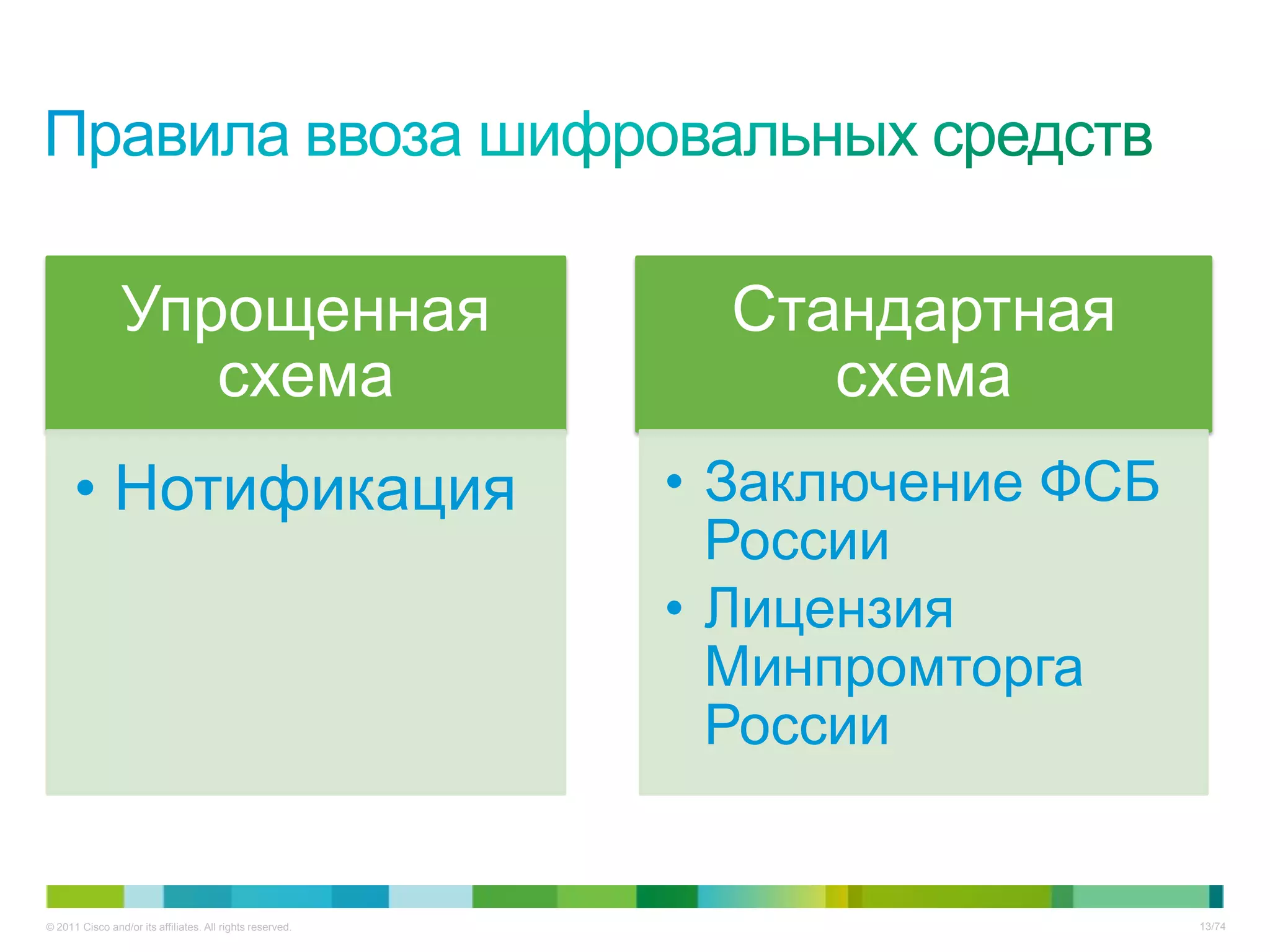 Правила ввоза шифровальных средств

Упрощенная схема

• Нотификация

Стандартная схема

• Заключение ФСБ России
• Лицензия Минпромторга России

© 2011 Cisco and/or its affiliates. All rights reserved.

13/74